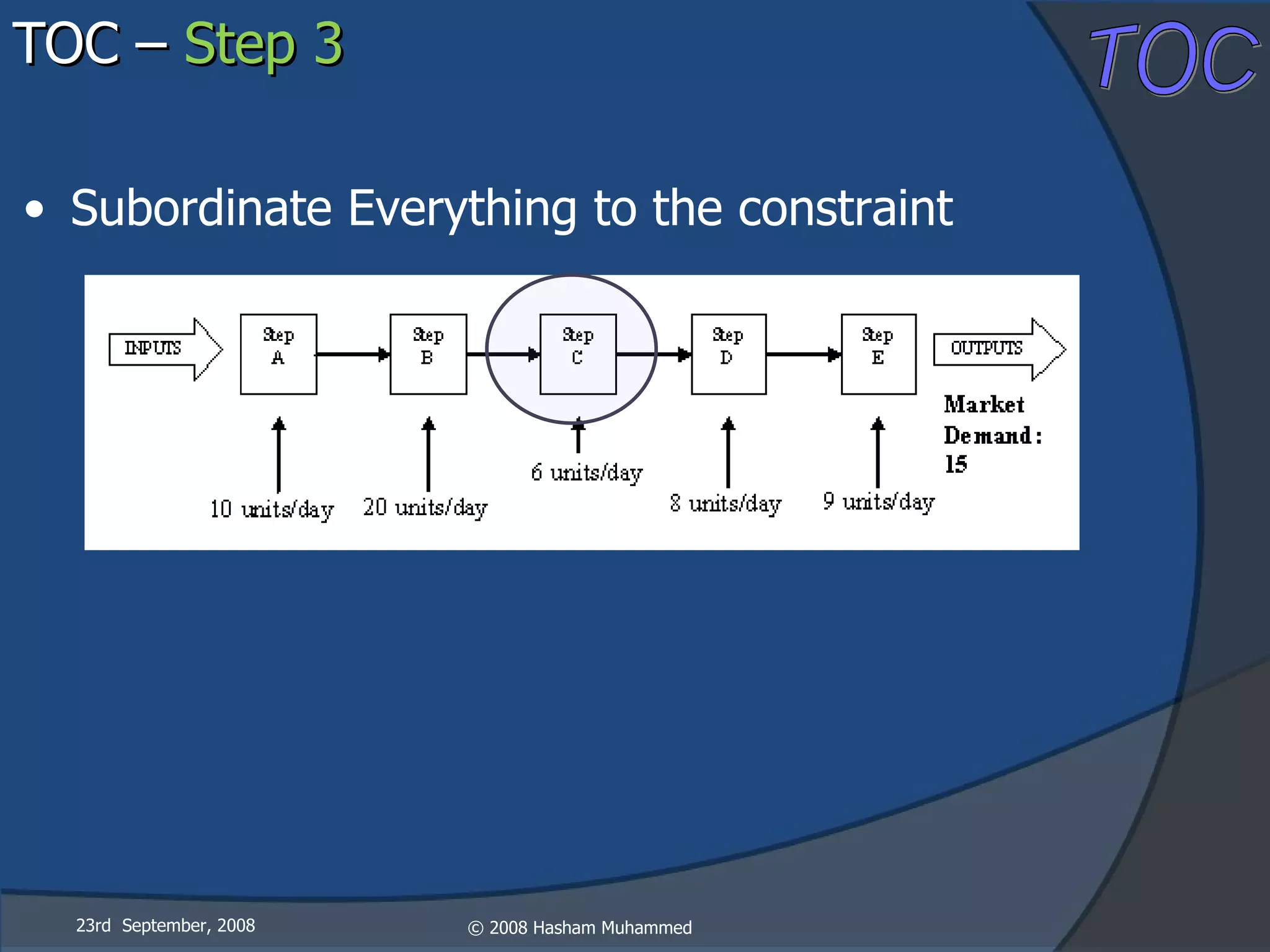 TOC – Step 3

TOC

• Subordinate Everything to the constraint

INPUTS

Step A

Step B

Step C

Step D

Step E

OUTPUTS

Market Demand: 15

10 units/day

20 units/day

6 units/day

8 units/day

9 units/day

23rd September, 2008

© 2008 Hasham Muhammed